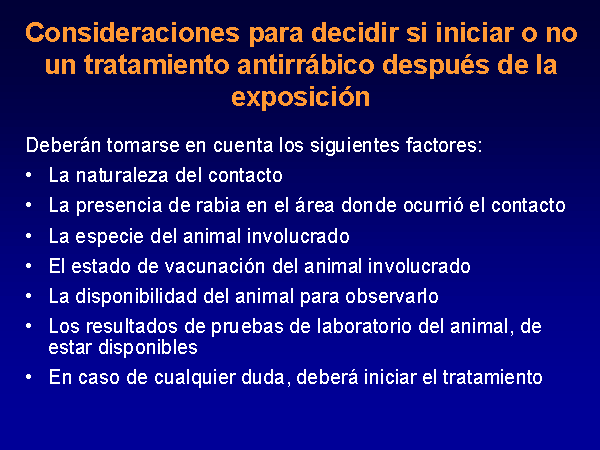 Consideraciones para decidir si iniciar o no un tratamiento antirrábico después de la exposición

Deberán tomarse en cuenta los siguientes factores:

• La naturaleza del contacto
• La presencia de rabia en el área donde ocurrió el contacto
• La especie del animal involucrado
• El estado de vacunación del animal involucrado
• La disponibilidad del animal para observarlo
• Los resultados de pruebas de laboratorio del animal, de estar disponibles
• En caso de cualquier duda, deberá iniciar el tratamiento